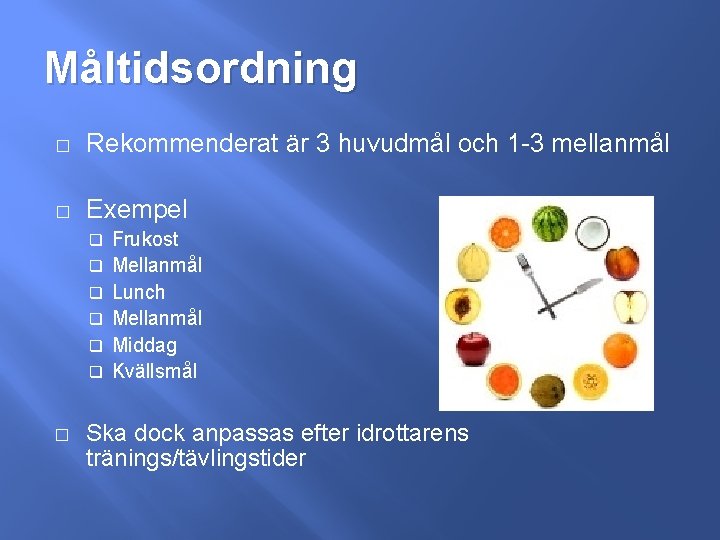 Måltidsordning

□ Rekommenderat är 3 huvudmål och 1-3 mellanmål

□ Exempel
❑ Frukost
❑ Mellanmål
❑ Lunch
❑ Mellanmål
❑ Middag
❑ Kvällsmål

□ Ska dock anpassas efter idrottarens tränings/tävlingstider